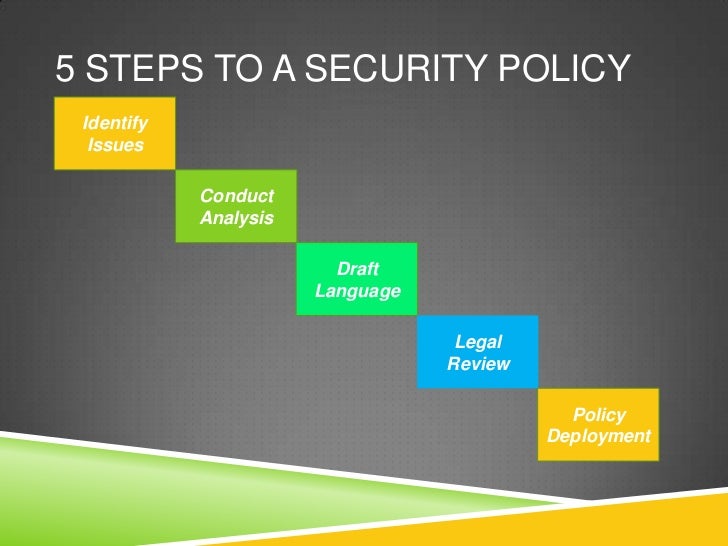 5 STEPS TO A SECURITY POLICY

Identify Issues

Conduct Analysis

Draft Language

Legal Review

Policy Deployment